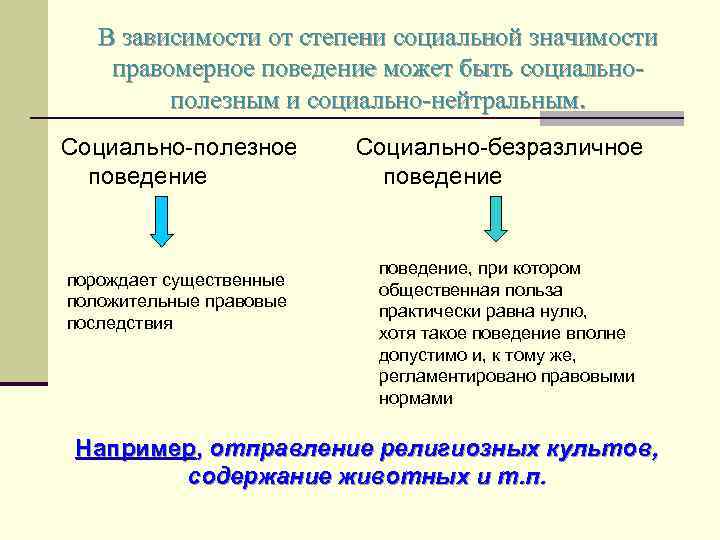 В зависимости от степени социальной значимости правомерное поведение может быть социально-полезным и социально-нейтральным.

Социально-полезное поведение

порождает существенные положительные правовые последствия

Социально-безразличное поведение

поведение, при котором общественная польза практически равна нулю, хотя такое поведение вполне допустимо и, к тому же, регламентировано правовыми нормами

Например, отправление религиозных культов, содержание животных и т.п.